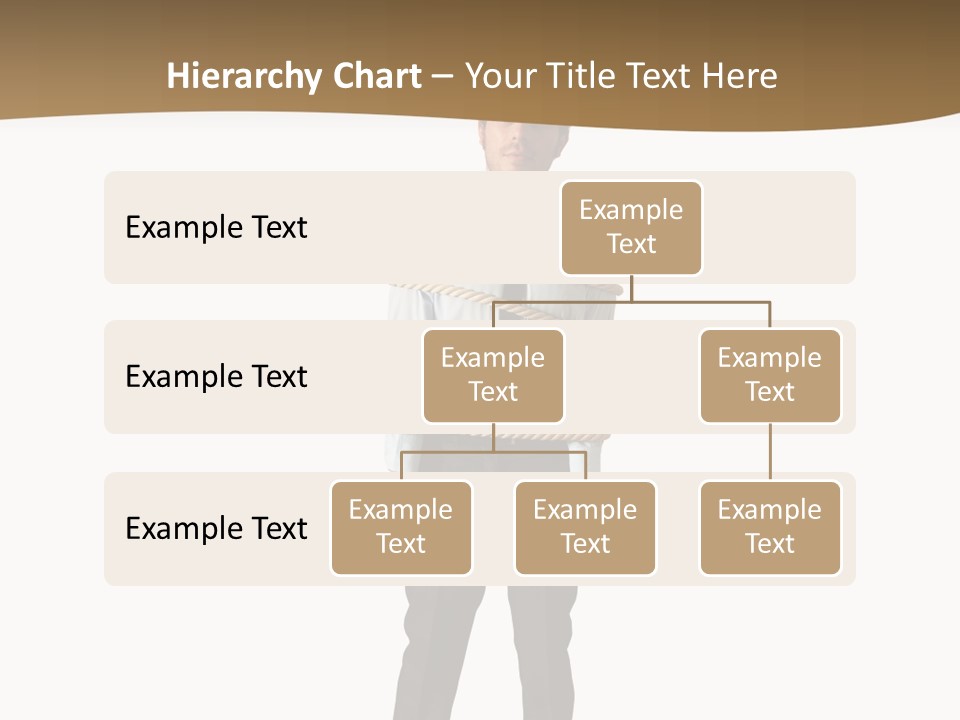 Hierarchy Chart – Your Title Text Here

Example Text

Example Text

Example Text

Example Text

Example Text

Example Text

Example Text

Example Text

Example Text